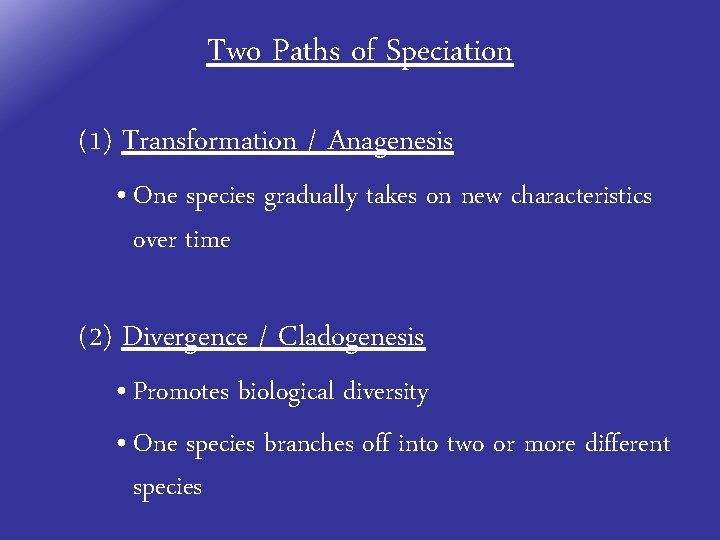 Two Paths of Speciation

(1) Transformation / Anagenesis

• One species gradually takes on new characteristics over time

(2) Divergence / Cladogenesis

• Promotes biological diversity

• One species branches off into two or more different species